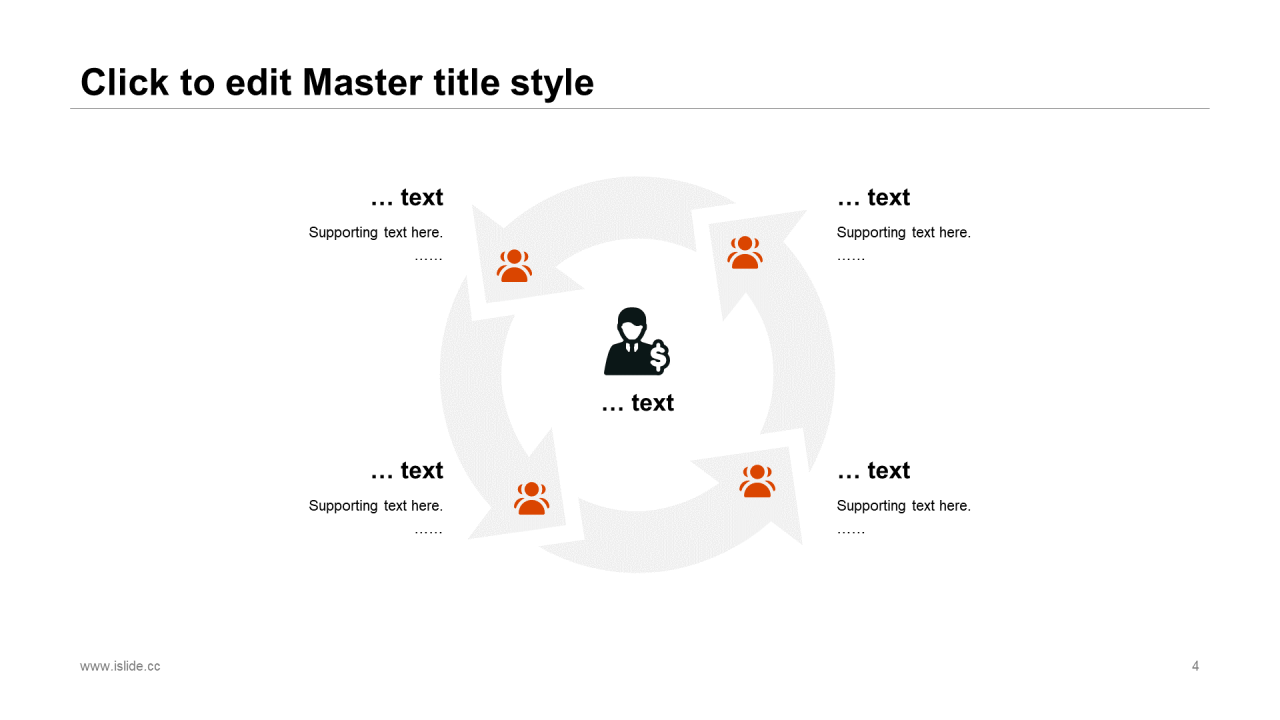 Click to edit Master title style

… text

Supporting text here.

……

… text

Supporting text here.

……

… text

… text

Supporting text here.

……

… text

Supporting text here.

……

www.islide.cc

4